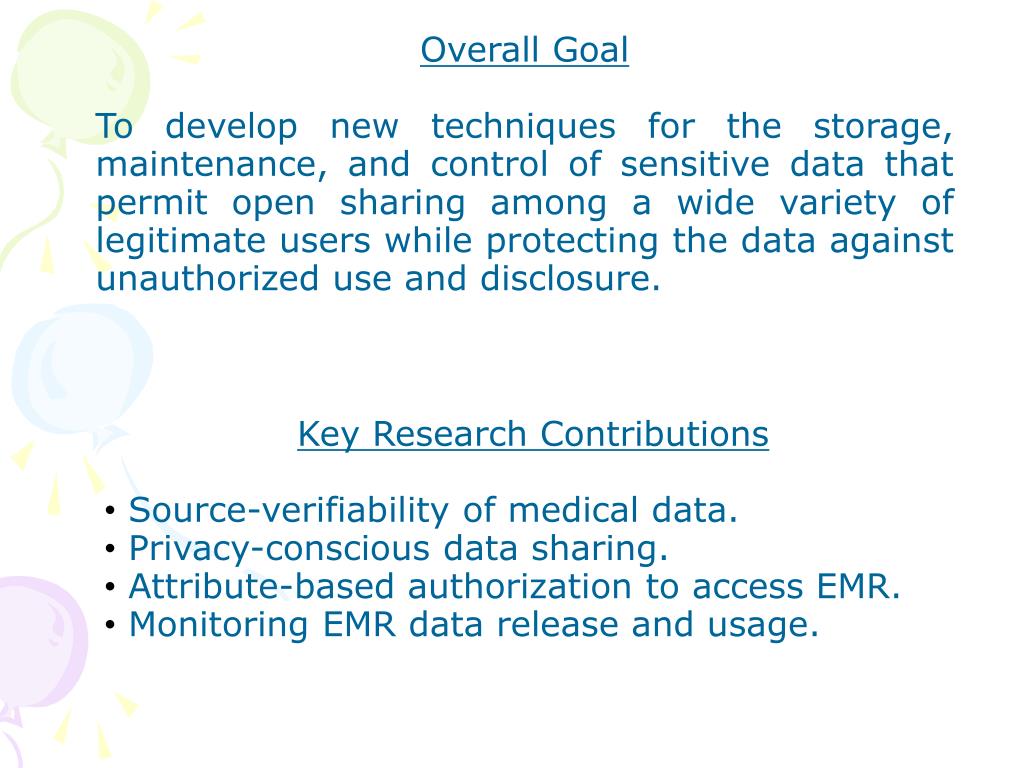 Overall Goal

To develop new techniques for the storage, maintenance, and control of sensitive data that permit open sharing among a wide variety of legitimate users while protecting the data against unauthorized use and disclosure.

Key Research Contributions

• Source-verifiability of medical data.
• Privacy-conscious data sharing.
• Attribute-based authorization to access EMR.
• Monitoring EMR data release and usage.